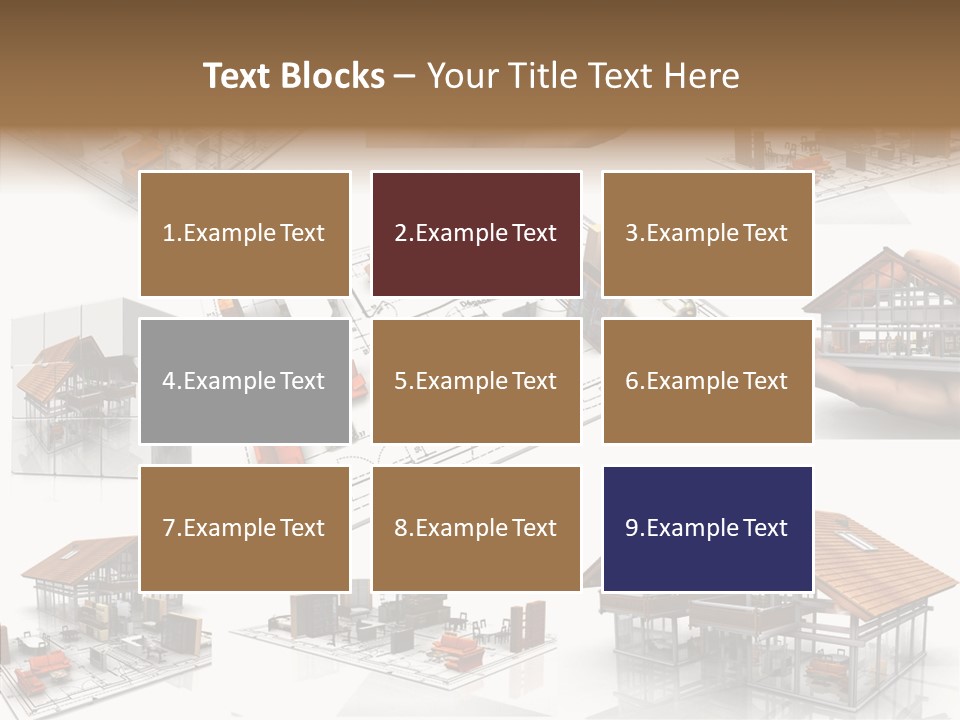 Text Blocks – Your Title Text Here

1.Example Text

2.Example Text

3.Example Text

4.Example Text

5.Example Text

6.Example Text

7.Example Text

8.Example Text

9.Example Text